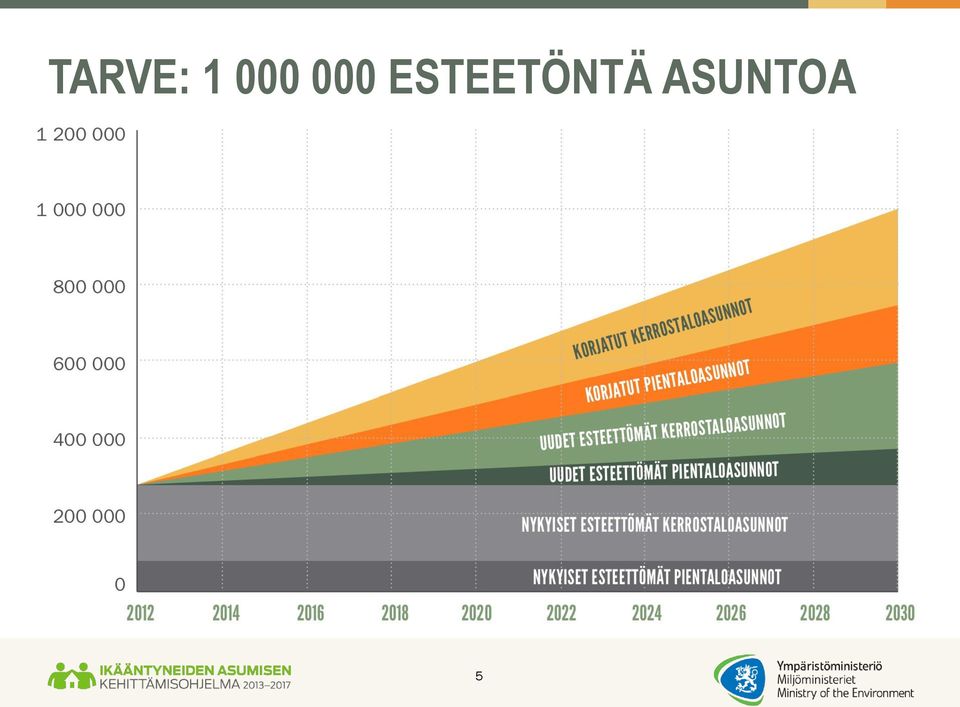 TARVE: 1 000 000 ESTEETÖNTÄ ASUNTOA

1 200 000
1 000 000
800 000
600 000
400 000
200 000
0

KORJATUT KERROSTALOASUNNOT
KORJATUT PIENTALOASUNNOT
UUDET ESTEETTÖMÄT KERROSTALOASUNNOT
UUDET ESTEETTÖMÄT PIENTALOASUNNOT
NYKYISET ESTEETTÖMÄT KERROSTALOASUNNOT
NYKYISET ESTEETTÖMÄT PIENTALOASUNNOT

2012 2014 2016 2018 2020 2022 2024 2026 2028 2030

IKÄÄNTYNEIDEN ASUMISEN KEHITTÄMISOHJELMA 2013–2017

5

Ympäristöministeriö
Miljöministeriet
Ministry of the Environment